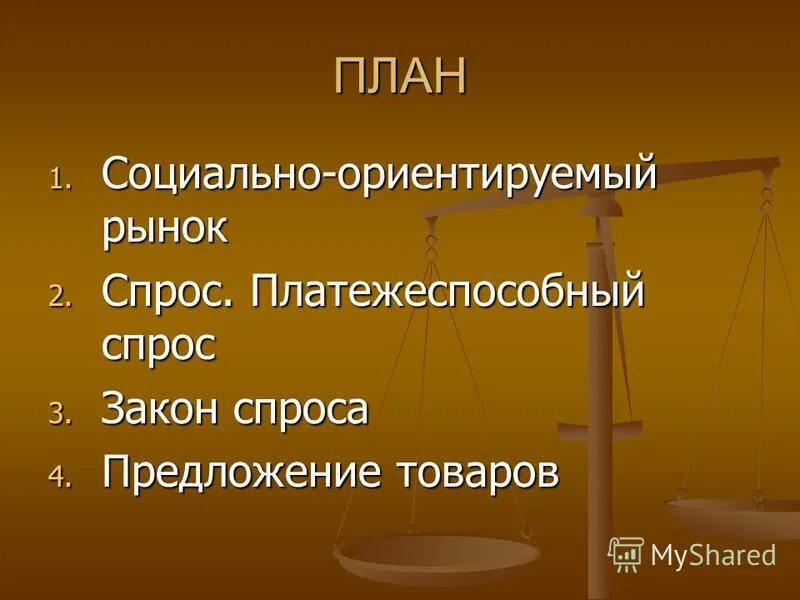 ПЛАН

1. Социально-ориентируемый рынок
2. Спрос. Платежеспособный спрос
3. Закон спроса
4. Предложение товаров

MyShared